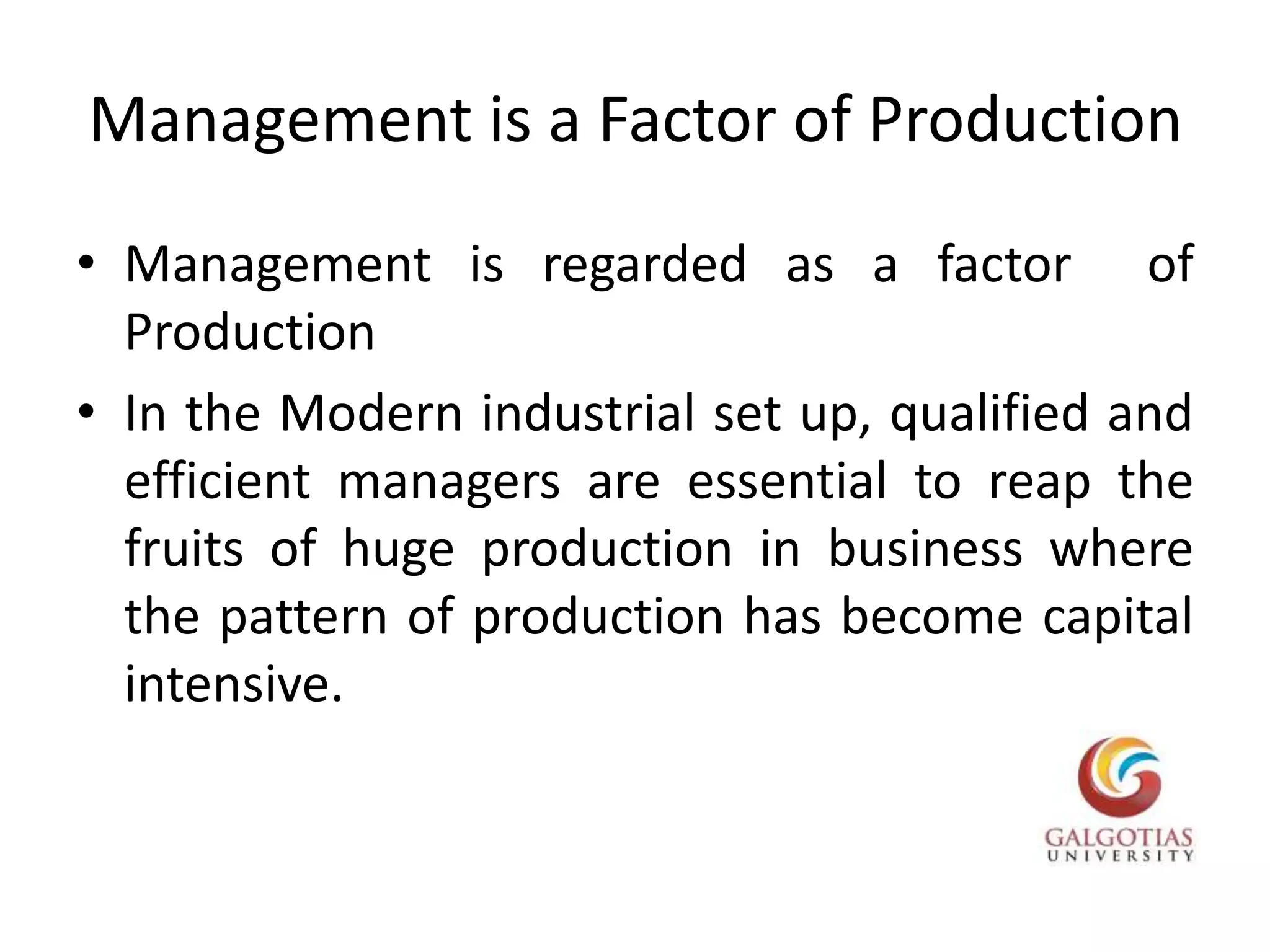 Management is a Factor of Production

• Management is regarded as a factor of Production

• In the Modern industrial set up, qualified and efficient managers are essential to reap the fruits of huge production in business where the pattern of production has become capital intensive.

GALGOTIAS
UNIVERSITY